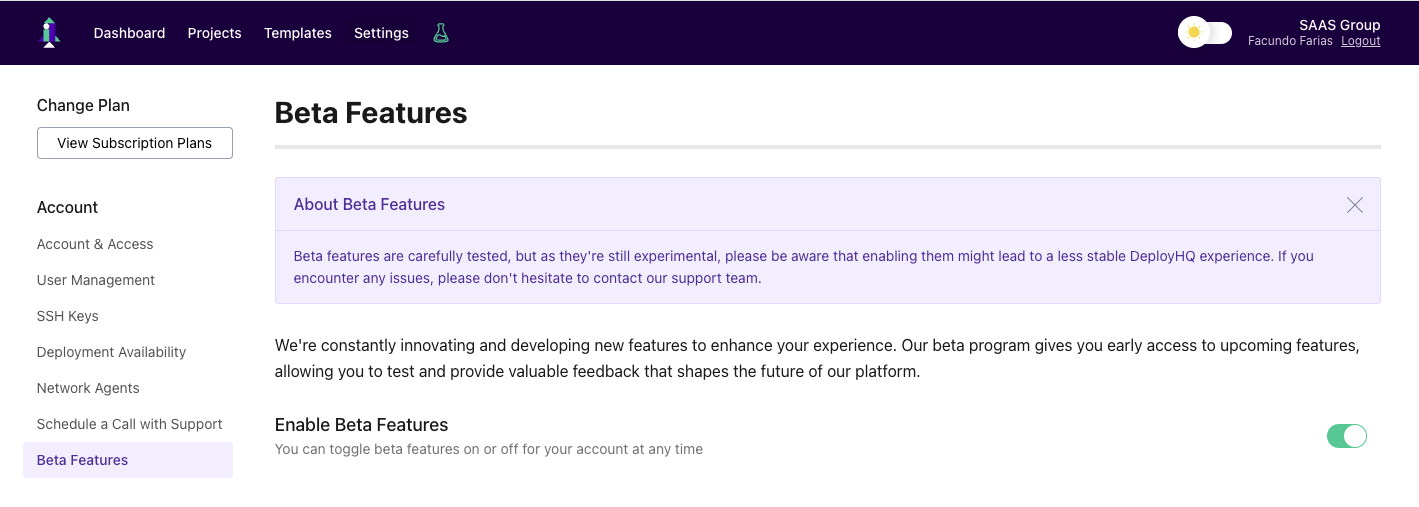 Dashboard Projects Templates Settings

SAAS Group
Facundo Farias Logout

Change Plan
View Subscription Plans

Account
Account & Access
User Management
SSH Keys
Deployment Availability
Network Agents
Schedule a Call with Support
Beta Features

Beta Features

About Beta Features

Beta features are carefully tested, but as they're still experimental, please be aware that enabling them might lead to a less stable DeployHQ experience. If you encounter any issues, please don't hesitate to contact our support team.

We're constantly innovating and developing new features to enhance your experience. Our beta program gives you early access to upcoming features, allowing you to test and provide valuable feedback that shapes the future of our platform.

Enable Beta Features
You can toggle beta features on or off for your account at any time